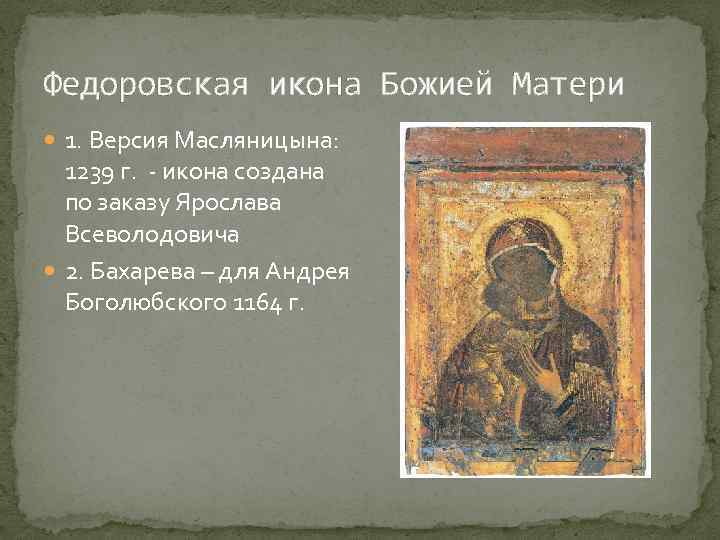 Федоровская икона Божией Матери

1. Версия Масляницына: 1239 г.  - икона создана по заказу Ярослава Всеволодовича

2. Бахарева – для Андрея Боголюбского 1164 г.